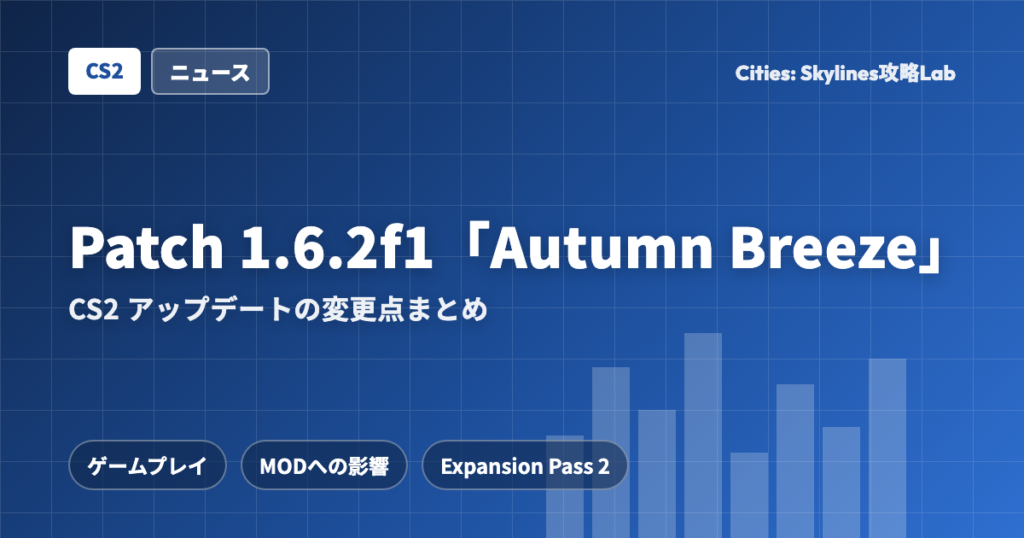 CS2 ニュース

Cities: Skylines攻略Lab

Patch 1.6.2f1「Autumn Breeze」

CS2 アップデートの変更点まとめ

ゲームプレイ MODへの影響 Expansion Pass 2